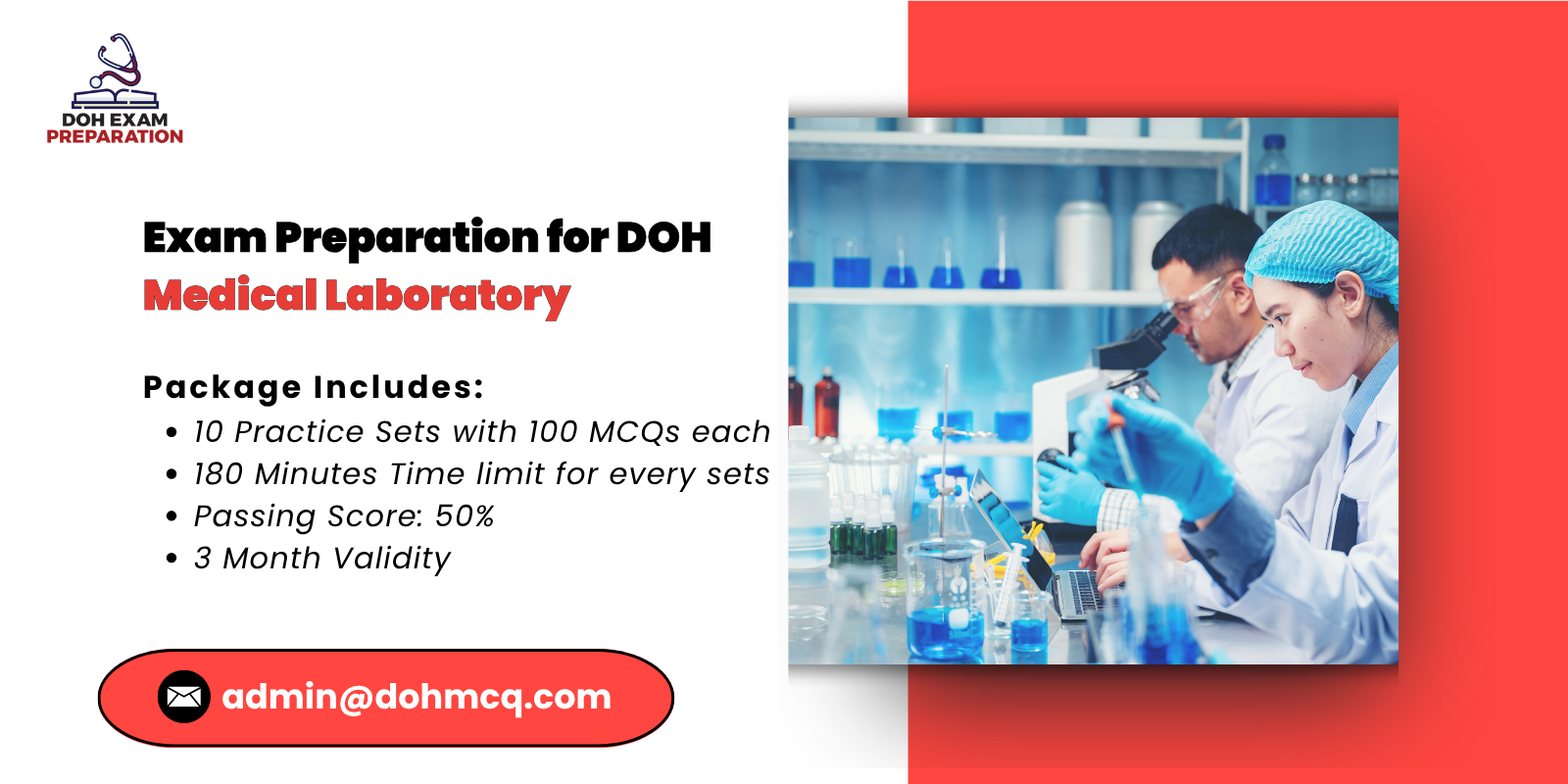 DOH EXAM
PREPARATION

Exam Preparation for DOH
Medical Laboratory

Package Includes:
• 10 Practice Sets with 100 MCQs each
• 180 Minutes Time limit for every sets
• Passing Score: 50%
• 3 Month Validity

admin@dohmcq.com